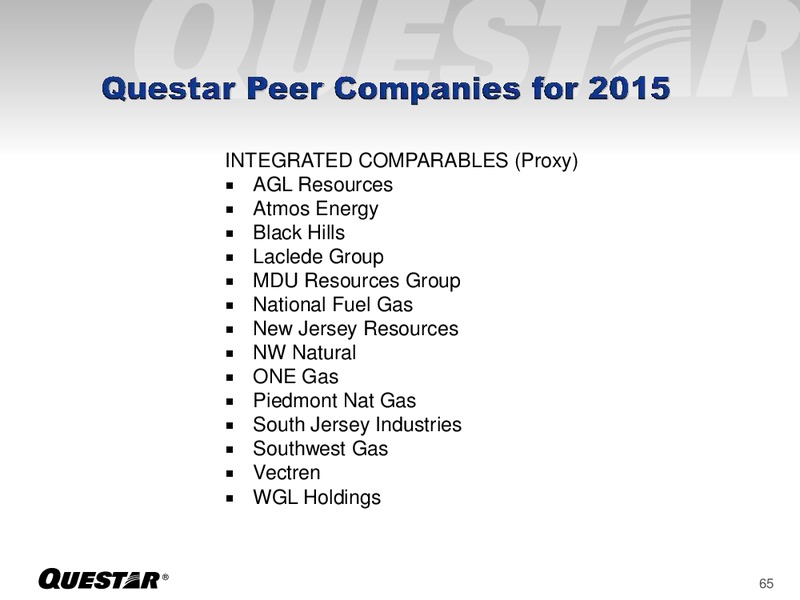 QUESTAR

Questar Peer Companies for 2015

INTEGRATED COMPARABLES (Proxy)
- AGL Resources
- Atmos Energy
- Black Hills
- Laclede Group
- MDU Resources Group
- National Fuel Gas
- New Jersey Resources
- NW Natural
- ONE Gas
- Piedmont Nat Gas
- South Jersey Industries
- Southwest Gas
- Vectren
- WGL Holdings

QUESTAR®

65